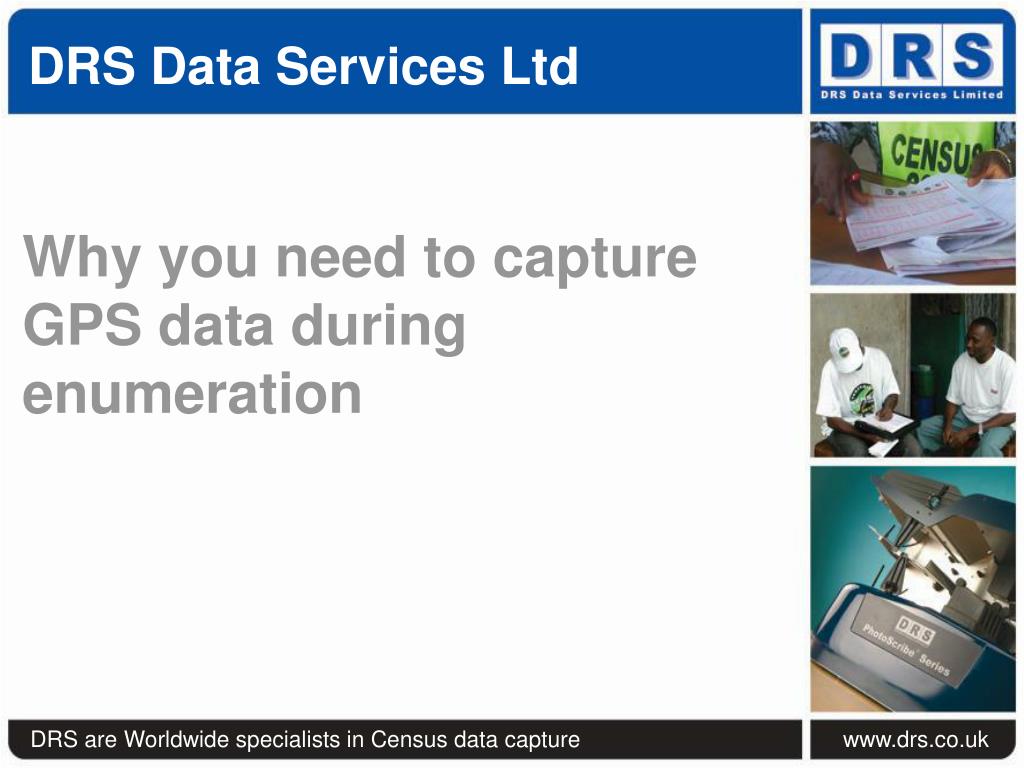 DRS Data Services Ltd

DRS
DRS Data Services Limited

CENSUS

Why you need to capture GPS data during enumeration

DRS
PhotoScribe Series

DRS are Worldwide specialists in Census data capture

www.drs.co.uk